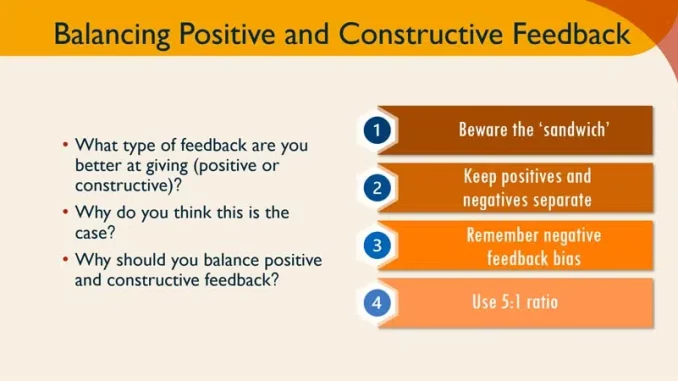 Balancing Positive and Constructive Feedback

• What type of feedback are you better at giving (positive or constructive)?
• Why do you think this is the case?
• Why should you balance positive and constructive feedback?

1 Beware the 'sandwich'

2 Keep positives and negatives separate

3 Remember negative feedback bias

4 Use 5:1 ratio